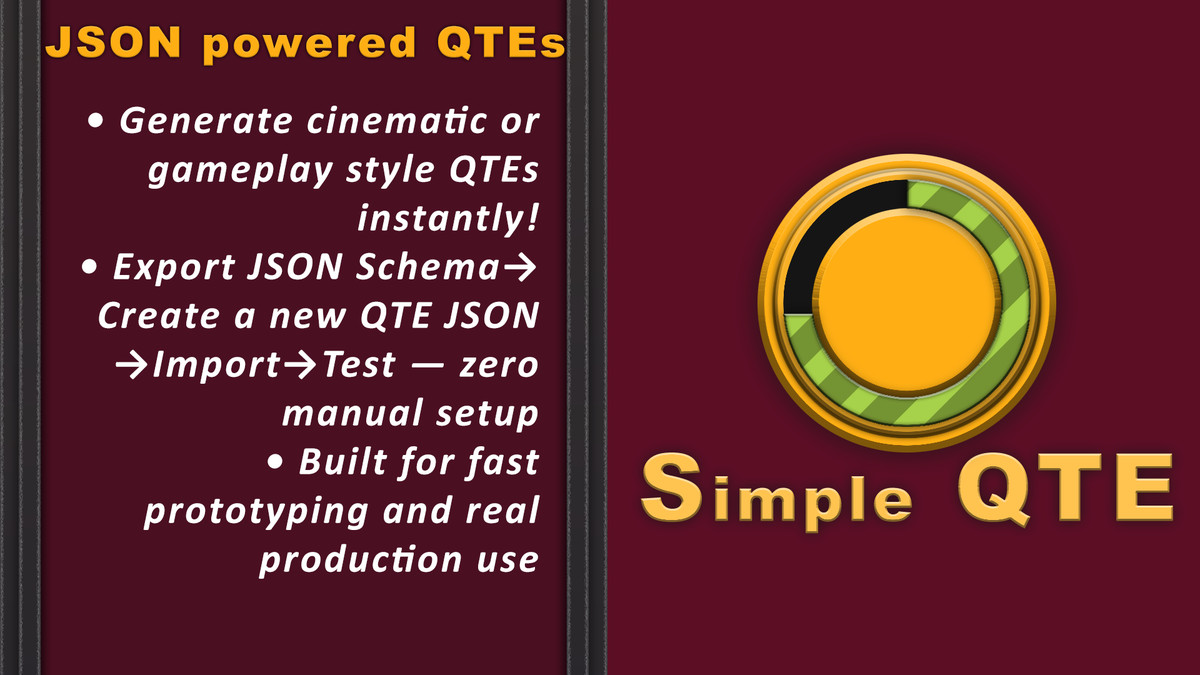 JSON powered QTEs

• Generate cinematic or gameplay style QTEs instantly!

• Export JSON Schema→ Create a new QTE JSON →Import→Test — zero manual setup

• Built for fast prototyping and real production use

Simple QTE